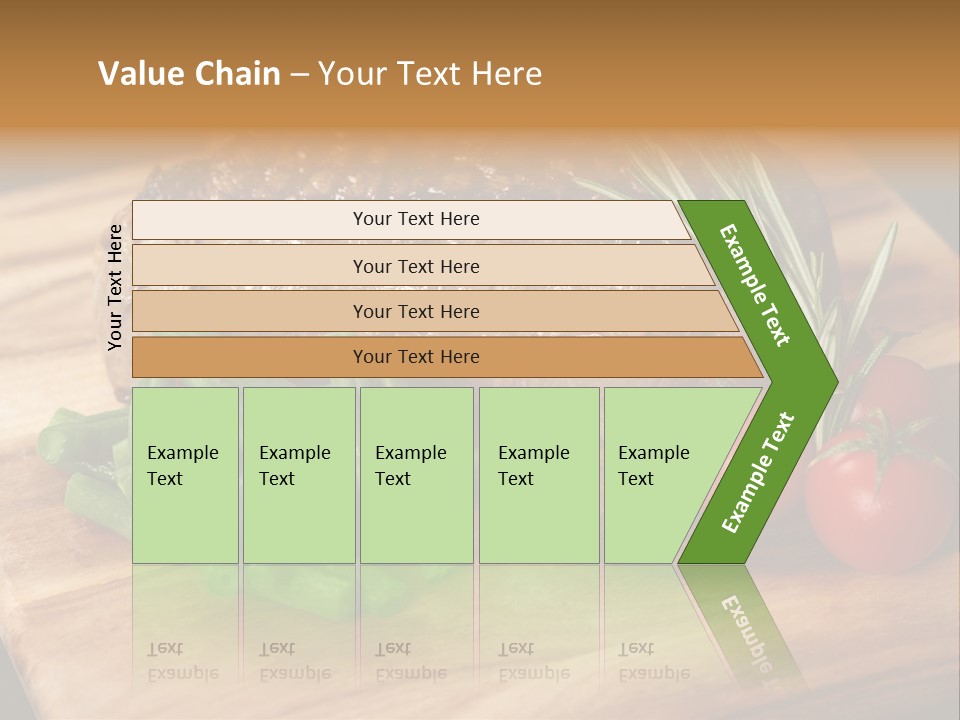 Value Chain – Your Text Here

Your Text Here

Your Text Here

Your Text Here

Your Text Here

Your Text Here

Example Text

Example Text

Example Text

Example Text

Example Text

Example Text

Example Text